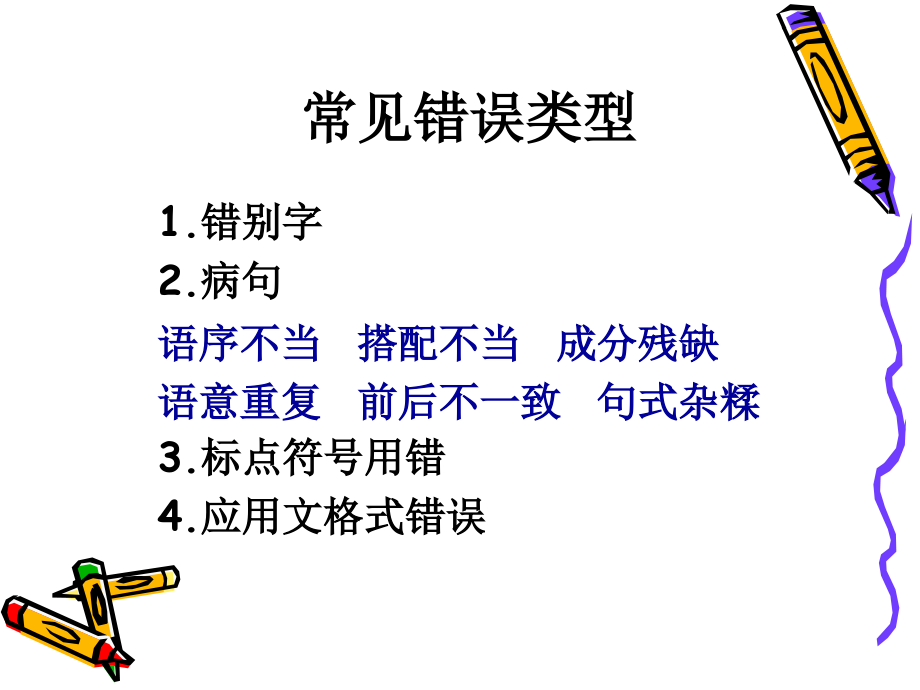 常见错误类型

1.错别字

2.病句

语序不当　搭配不当　成分残缺

语意重复　前后不一致　句式杂糅

3.标点符号用错

4.应用文格式错误